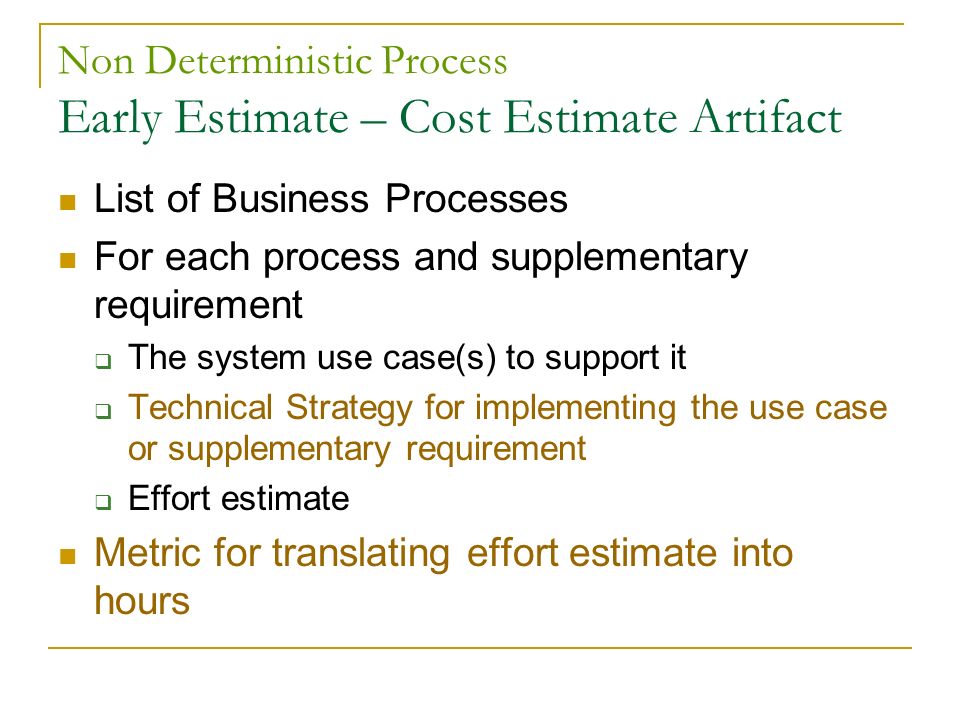 Non Deterministic Process
Early Estimate – Cost Estimate Artifact

- List of Business Processes
- For each process and supplementary requirement
  - The system use case(s) to support it
  - Technical Strategy for implementing the use case or supplementary requirement
  - Effort estimate
- Metric for translating effort estimate into hours